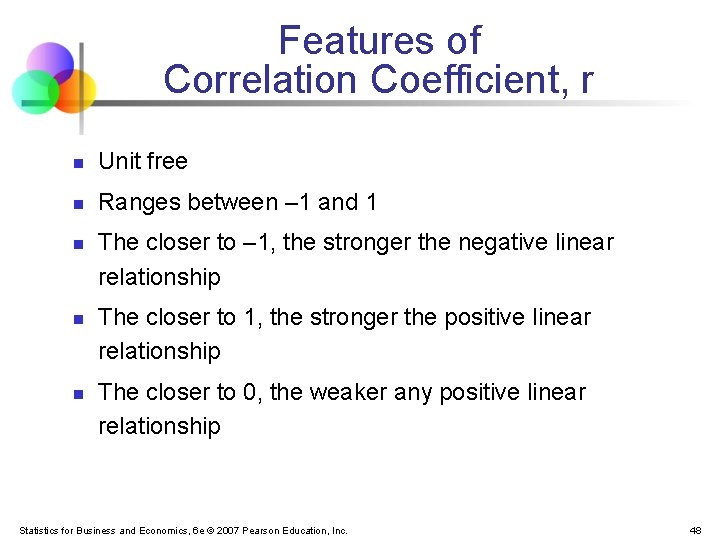 Features of Correlation Coefficient, r

- Unit free
- Ranges between –1 and 1
- The closer to –1, the stronger the negative linear relationship
- The closer to 1, the stronger the positive linear relationship
- The closer to 0, the weaker any positive linear relationship

Statistics for Business and Economics, 6e © 2007 Pearson Education, Inc.

48